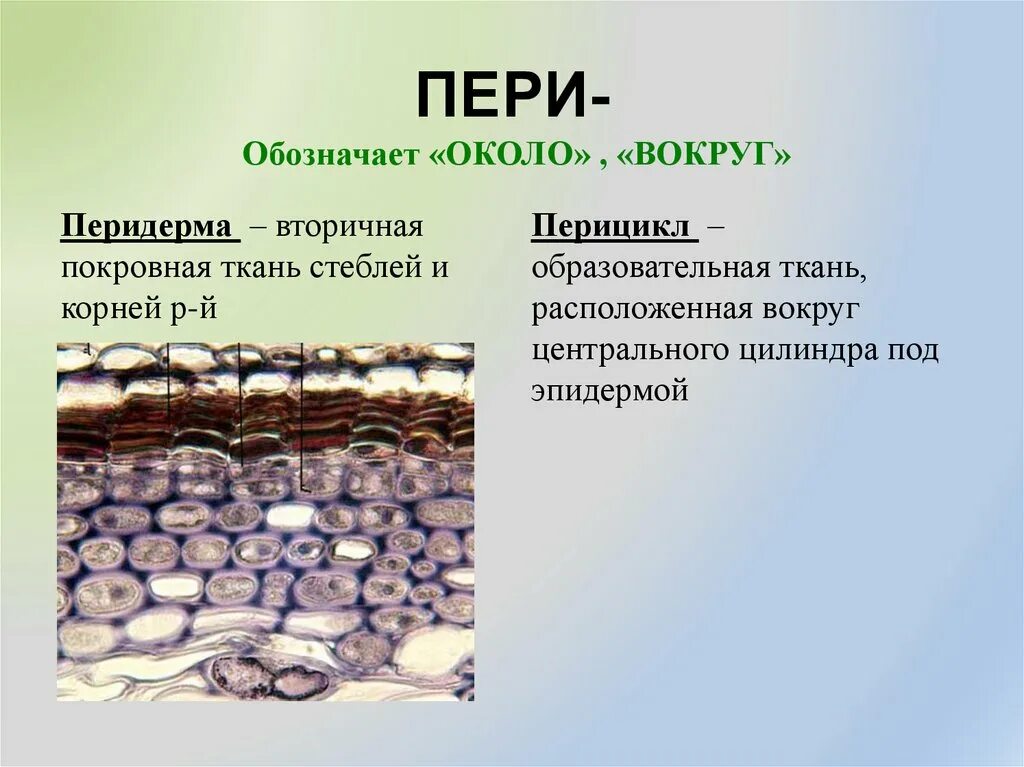 ПЕРИ-

Обозначает «ОКОЛО» , «ВОКРУГ»

Перидерма – вторичная покровная ткань стеблей и корней р-й

Перицикл – образовательная ткань, расположенная вокруг центрального цилиндра под эпидермой